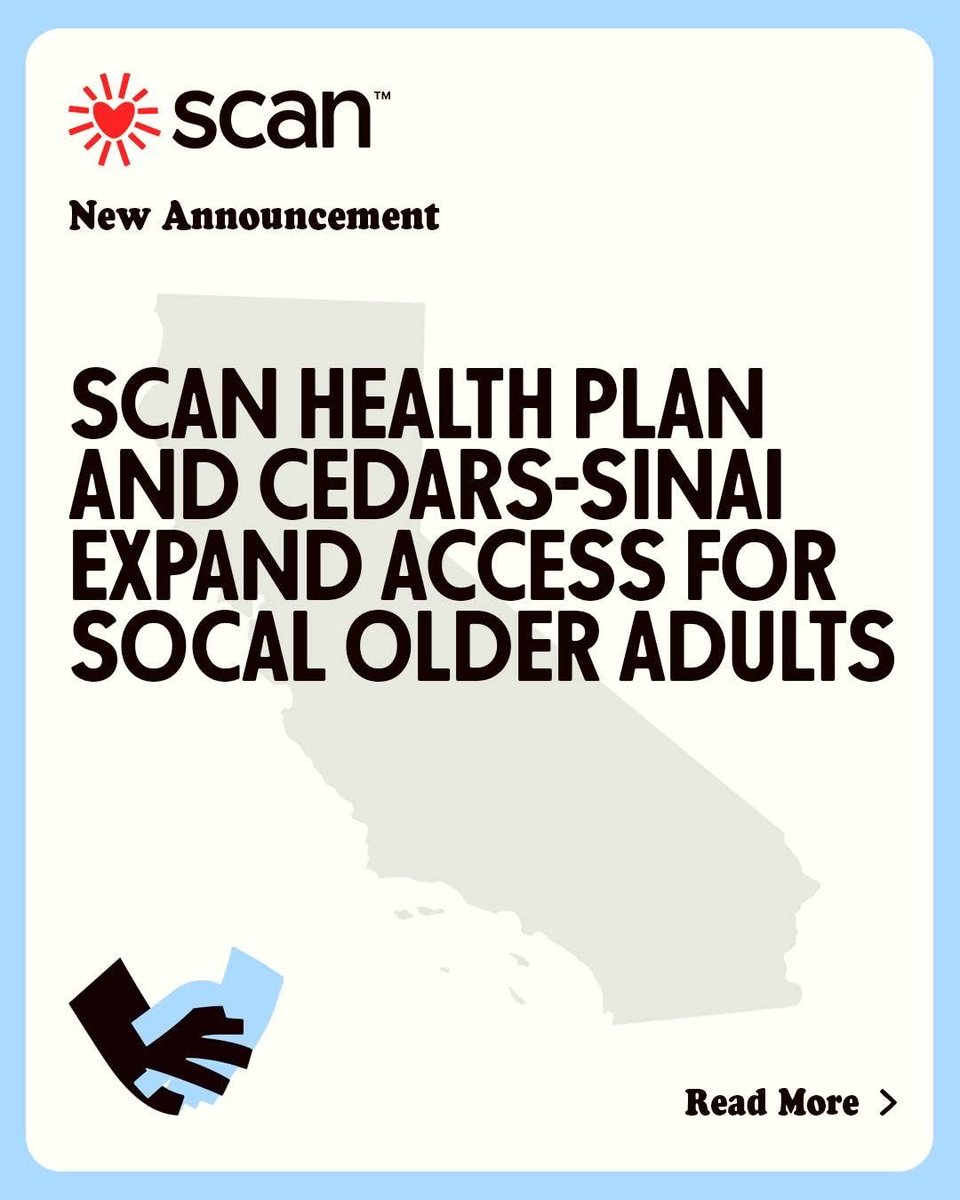 scan™

New Announcement

SCAN HEALTH PLAN AND CEDARS-SINAI EXPAND ACCESS FOR SOCAL OLDER ADULTS

Read More >